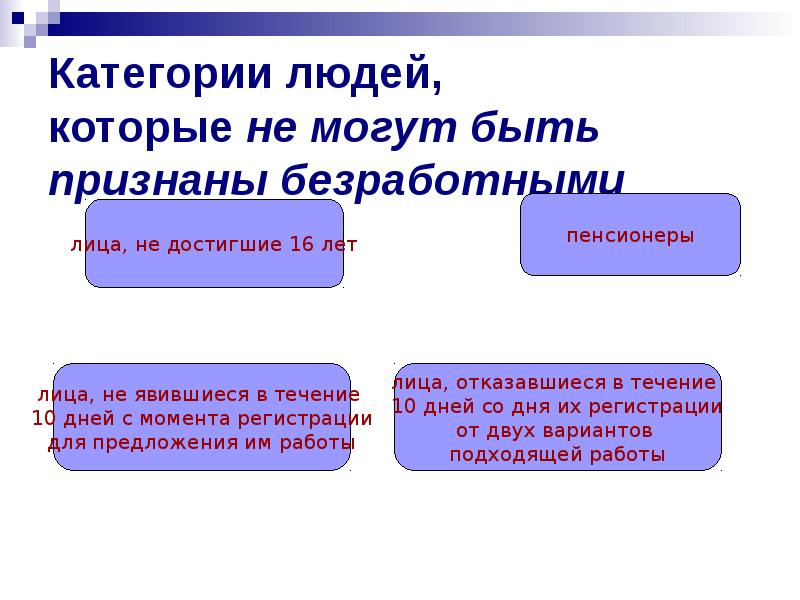 Категории людей,
которые не могут быть признаны безработными

лица, не достигшие 16 лет

пенсионеры

лица, не явившиеся в течение 10 дней с момента регистрации для предложения им работы

лица, отказавшиеся в течение 10 дней со дня их регистрации от двух вариантов подходящей работы